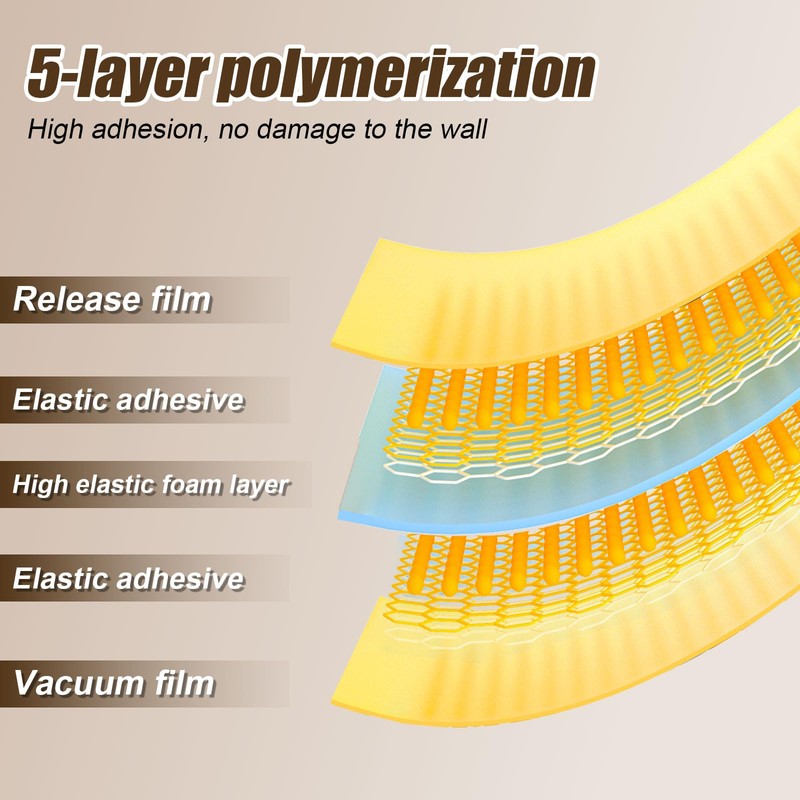 5-layer polymerization

High adhesion, no damage to the wall

Release film

Elastic adhesive

High elastic foam layer

Elastic adhesive

Vacuum film